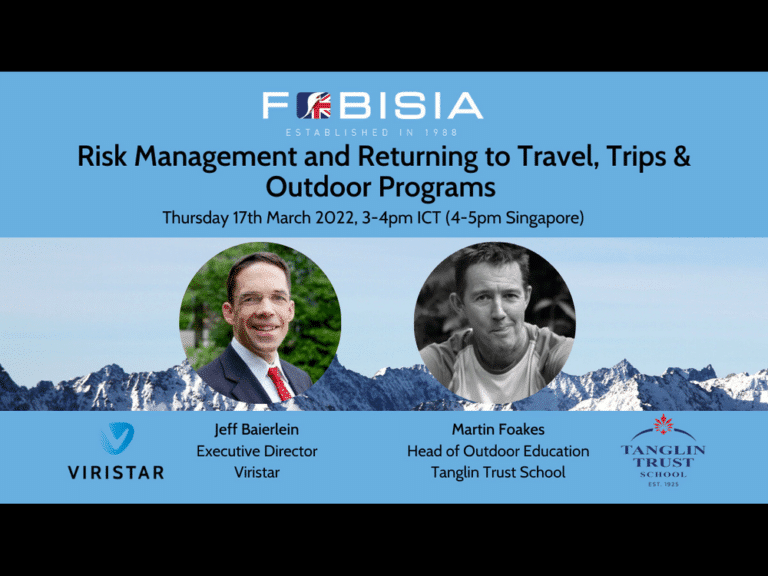 FOBISIA
ESTABLISHED IN 1988

Risk Management and Returning to Travel, Trips & Outdoor Programs

Thursday 17th March 2022, 3-4pm ICT (4-5pm Singapore)

VIRISTAR

Jeff Baierlein
Executive Director
Viristar

Martin Foakes
Head of Outdoor Education
Tanglin Trust School

TANGLIN TRUST SCHOOL
EST. 1925